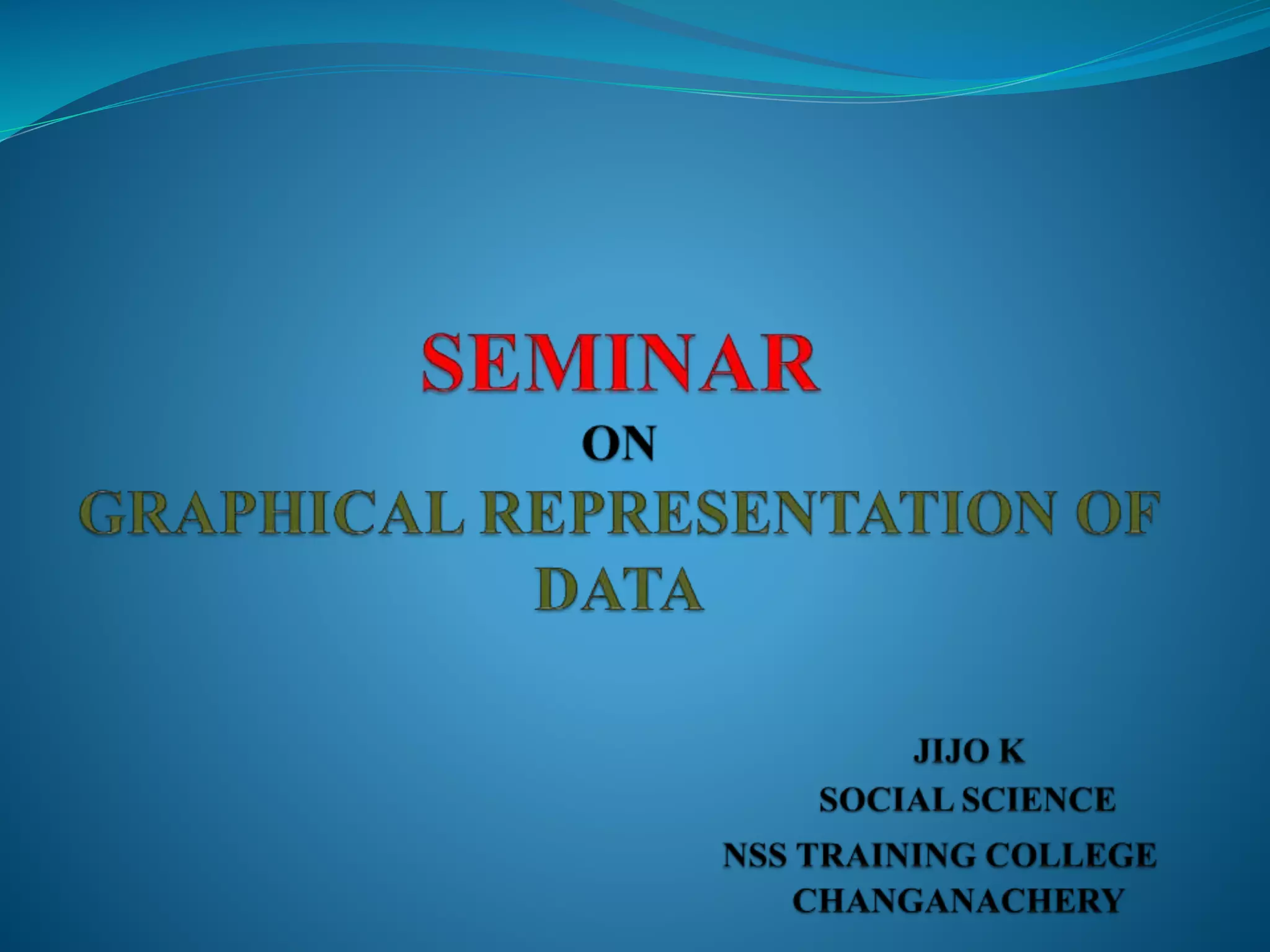 SEMINAR
ON
GRAPHICAL REPRESENTATION OF DATA

JIJO K
SOCIAL SCIENCE
NSS TRAINING COLLEGE
CHANGANACHERY